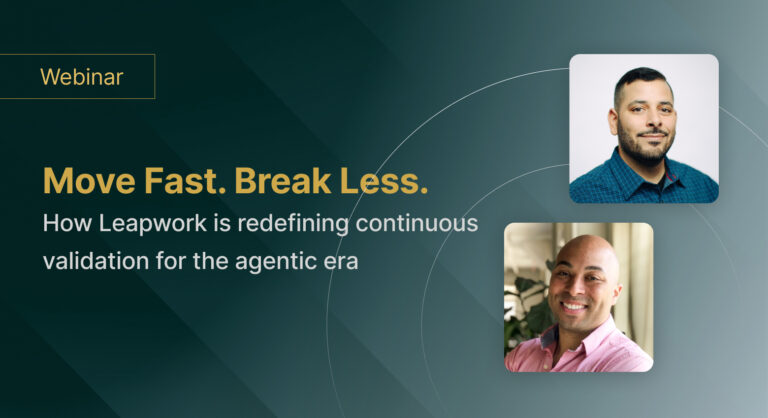 Webinar

Move Fast. Break Less.

How Leapwork is redefining continuous validation for the agentic era